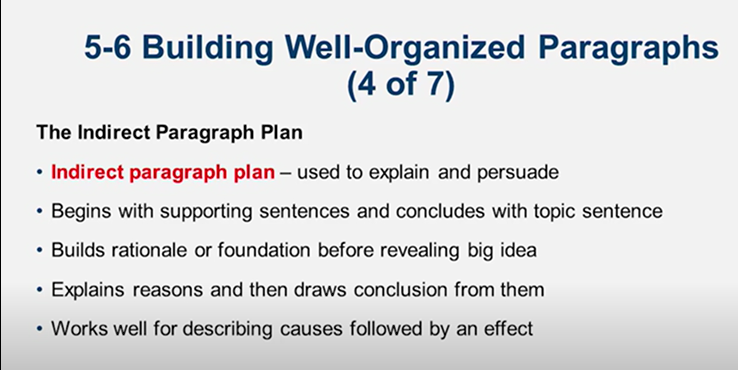 5-6 Building Well-Organized Paragraphs (4 of 7)

The Indirect Paragraph Plan

• Indirect paragraph plan – used to explain and persuade

• Begins with supporting sentences and concludes with topic sentence

• Builds rationale or foundation before revealing big idea

• Explains reasons and then draws conclusion from them

• Works well for describing causes followed by an effect